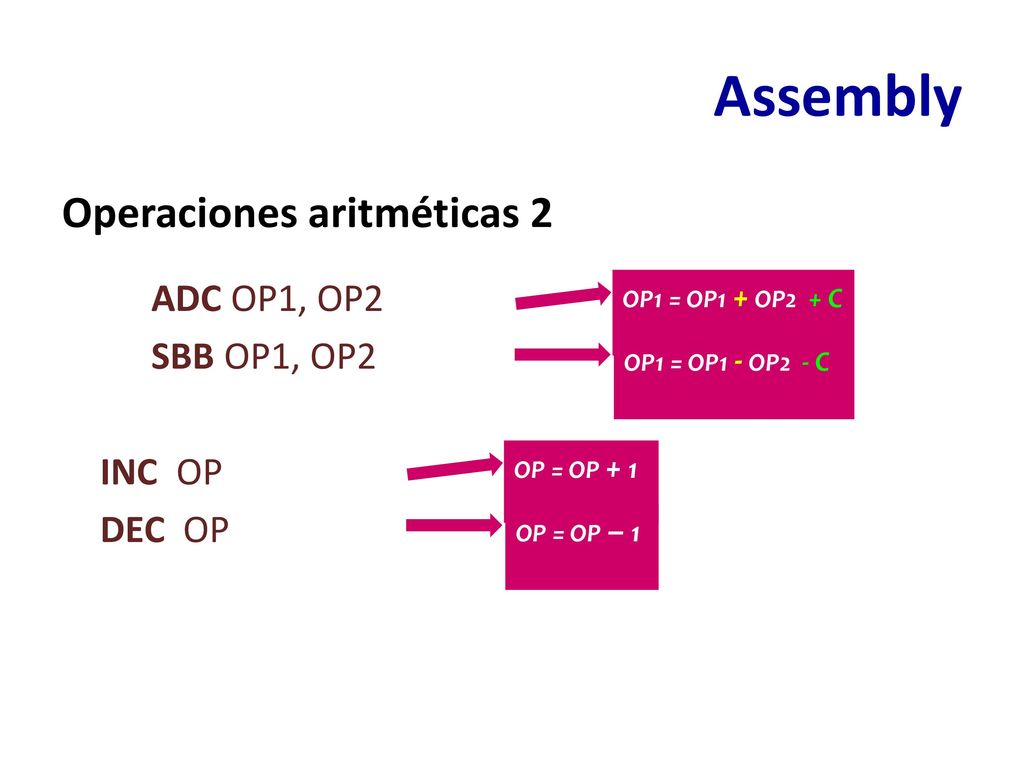 Assembly

Operaciones aritméticas 2

ADC OP1, OP2

SBB OP1, OP2

OP1 = OP1 + OP2 + C

OP1 = OP1 - OP2 - C

INC OP

DEC OP

OP = OP + 1

OP = OP – 1